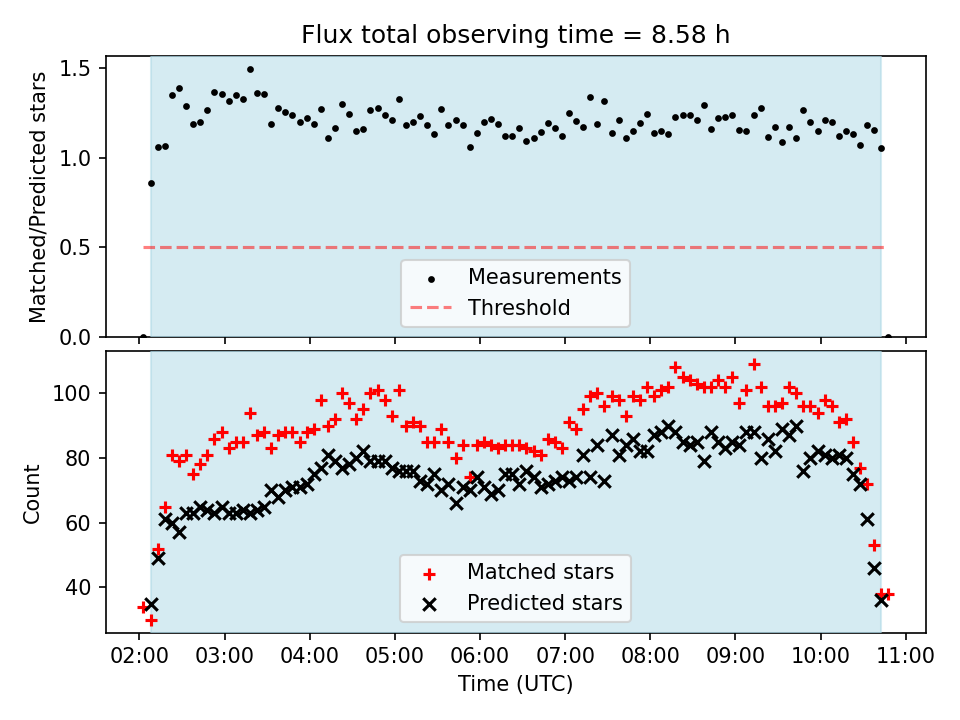 Flux total observing time = 8.58 h

Matched/Predicted stars

1.5
1.0
0.5
0.0

Measurements
Threshold

Count

100
80
60
40

Matched stars
Predicted stars

02:00 03:00 04:00 05:00 06:00 07:00 08:00 09:00 10:00 11:00

Time (UTC)